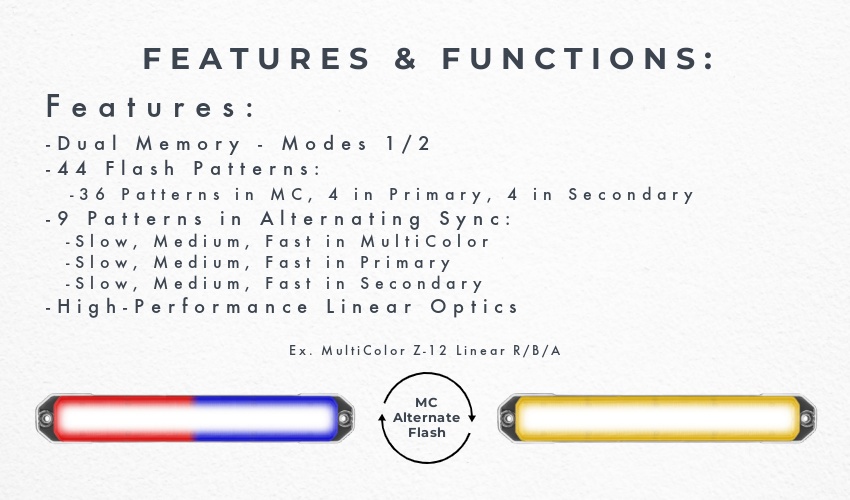 FEATURES & FUNCTIONS:

Features:

-Dual Memory - Modes 1/2
-44 Flash Patterns:
-36 Patterns in MC, 4 in Primary, 4 in Secondary
-9 Patterns in Alternating Sync:
-Slow, Medium, Fast in MultiColor
-Slow, Medium, Fast in Primary
-Slow, Medium, Fast in Secondary
-High-Performance Linear Optics

Ex. MultiColor Z-12 Linear R/B/A

MC Alternate Flash